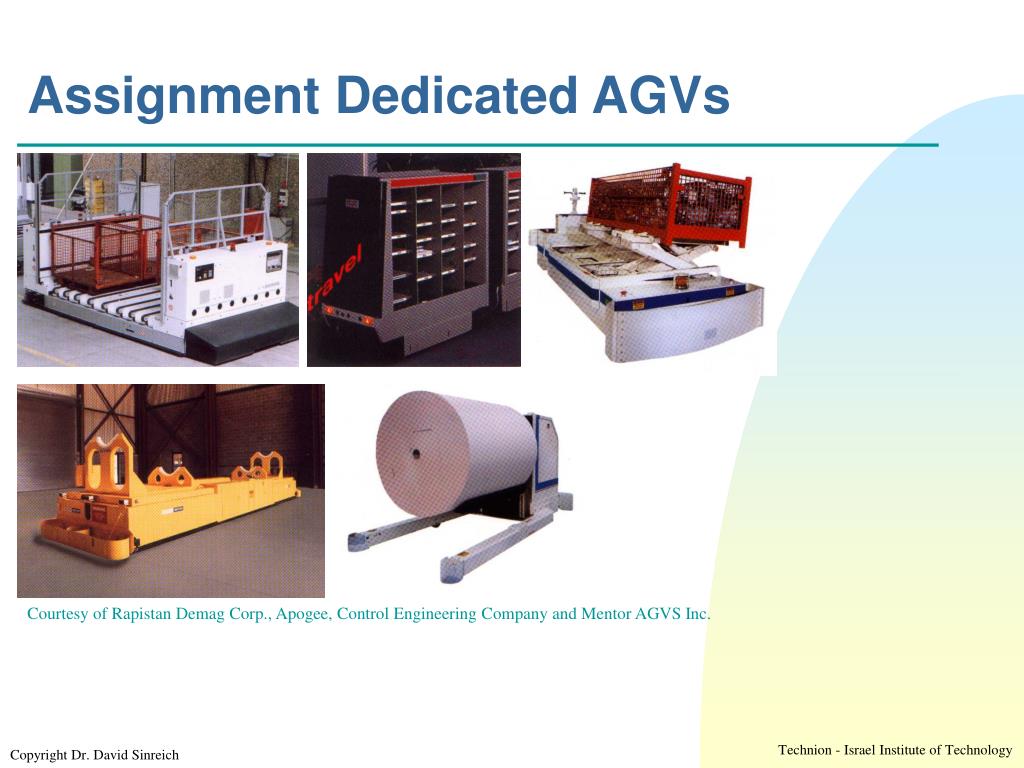 Assignment Dedicated AGVs

travel

Courtesy of Rapistan Demag Corp., Apogee, Control Engineering Company and Mentor AGVS Inc.

Copyright Dr. David Sinreich

Technion - Israel Institute of Technology